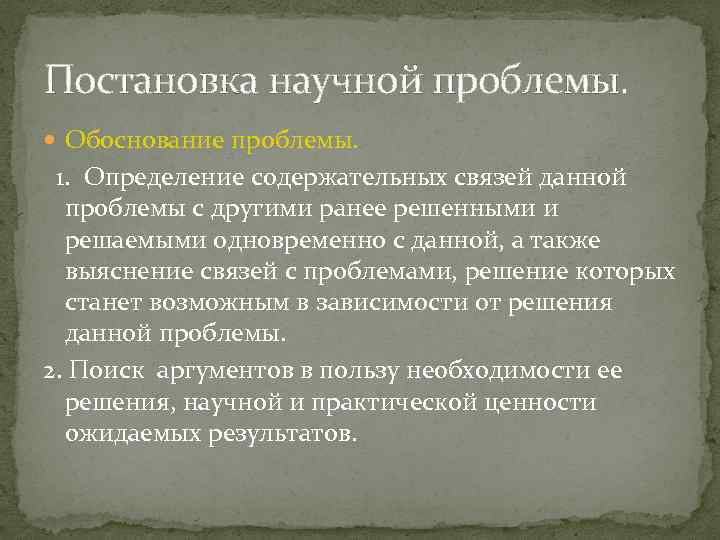 Постановка научной проблемы.

Обоснование проблемы.

1. Определение содержательных связей данной проблемы с другими ранее решенными и решаемыми одновременно с данной, а также выяснение связей с проблемами, решение которых станет возможным в зависимости от решения данной проблемы.

2. Поиск аргументов в пользу необходимости ее решения, научной и практической ценности ожидаемых результатов.